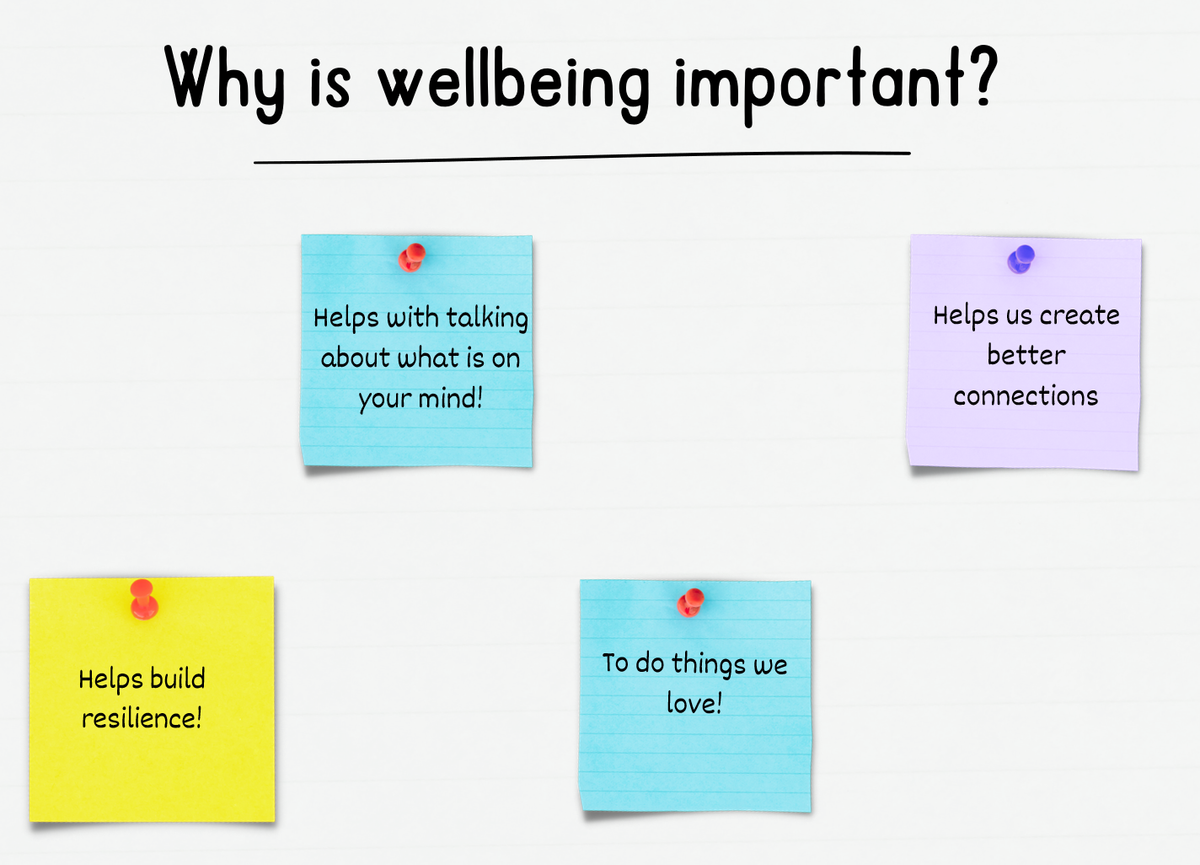 Why is wellbeing important?

Helps with talking about what is on your mind!

Helps us create better connections

Helps build resilience!

To do things we love!